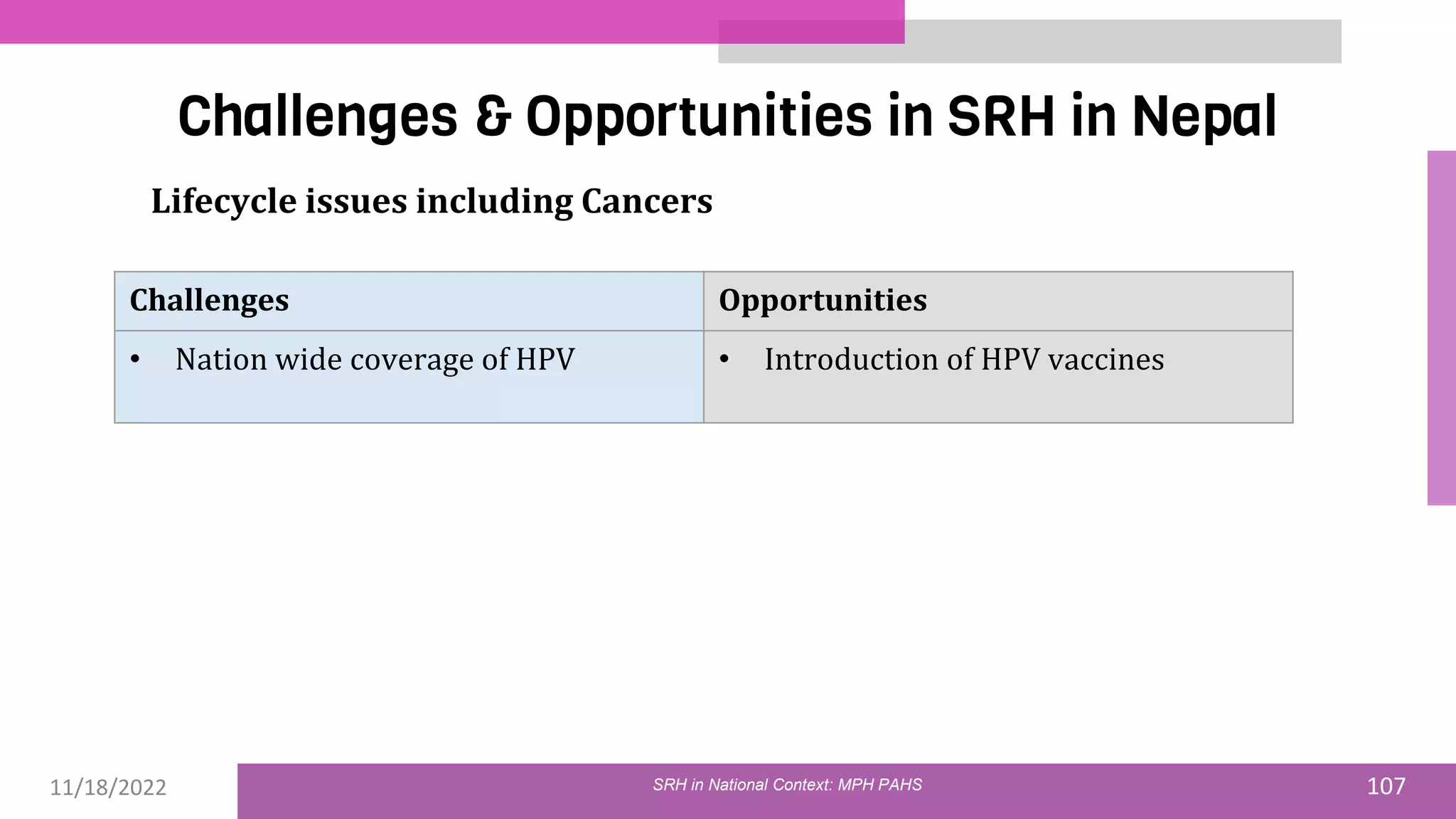 Challenges & Opportunities in SRH in Nepal

Lifecycle issues including Cancers

| Challenges | Opportunities |
|---|---|
| • Nation wide coverage of HPV | • Introduction of HPV vaccines |

11/18/2022

SRH in National Context: MPH PAHS

107